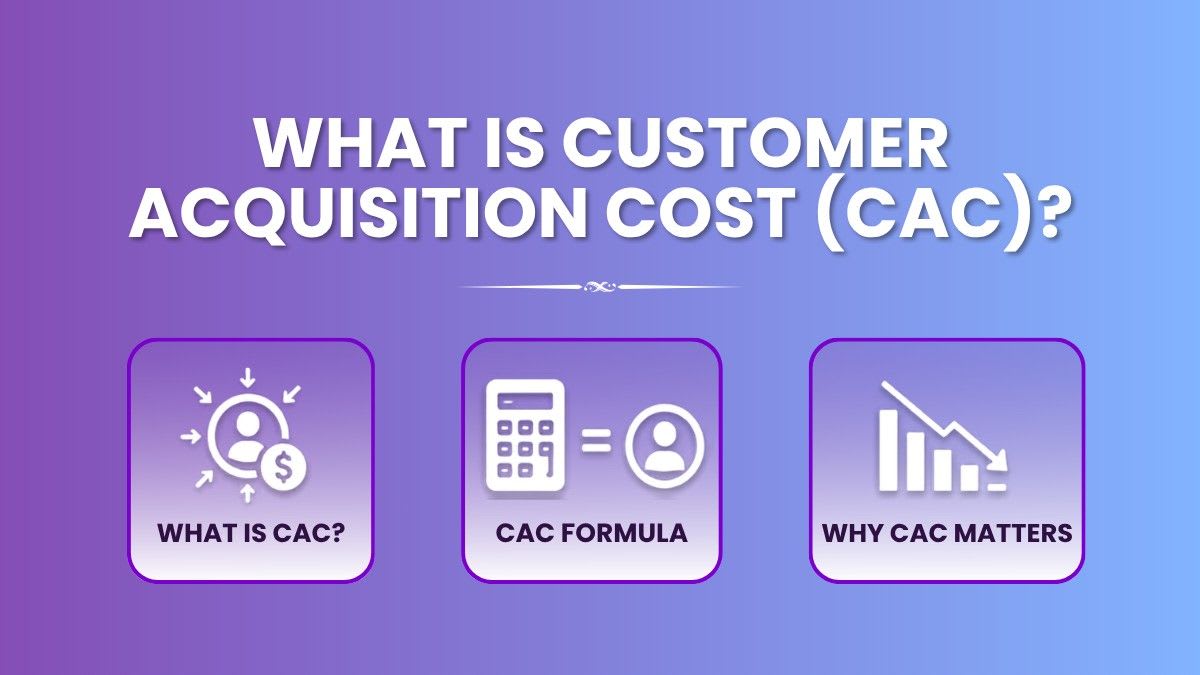 WHAT IS CUSTOMER ACQUISITION COST (CAC)?

WHAT IS CAC?

CAC FORMULA

WHY CAC MATTERS